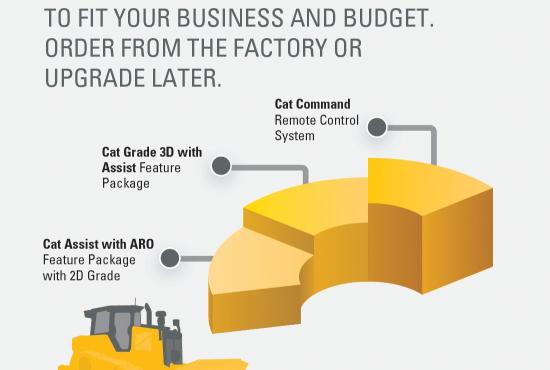 TO FIT YOUR BUSINESS AND BUDGET. ORDER FROM THE FACTORY OR UPGRADE LATER.

Cat Command
Remote Control System

Cat Grade 3D with Assist Feature Package

Cat Assist with ARO Feature Package with 2D Grade